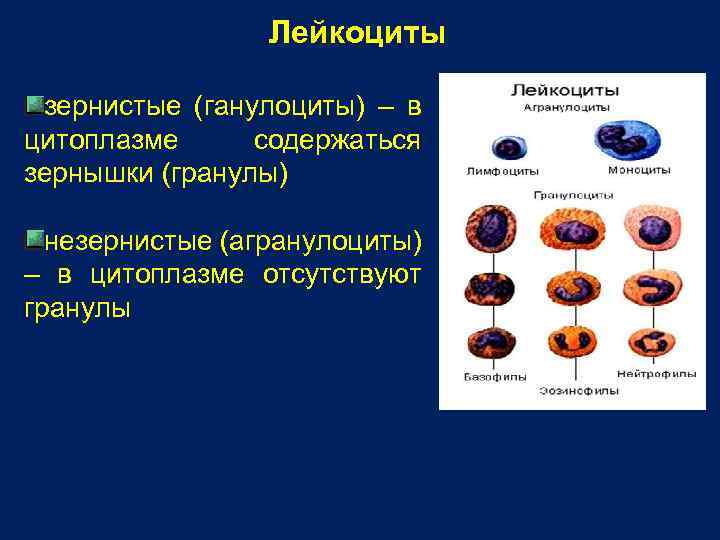 Лейкоциты

зернистые (ганулоциты) – в цитоплазме содержаться зернышки (гранулы)

незернистые (агранулоциты) – в цитоплазме отсутствуют гранулы

Лейкоциты
Агранулоциты
Лимфоциты
Моноциты
Гранулоциты
Базофилы
Эозинофилы
Нейтрофилы